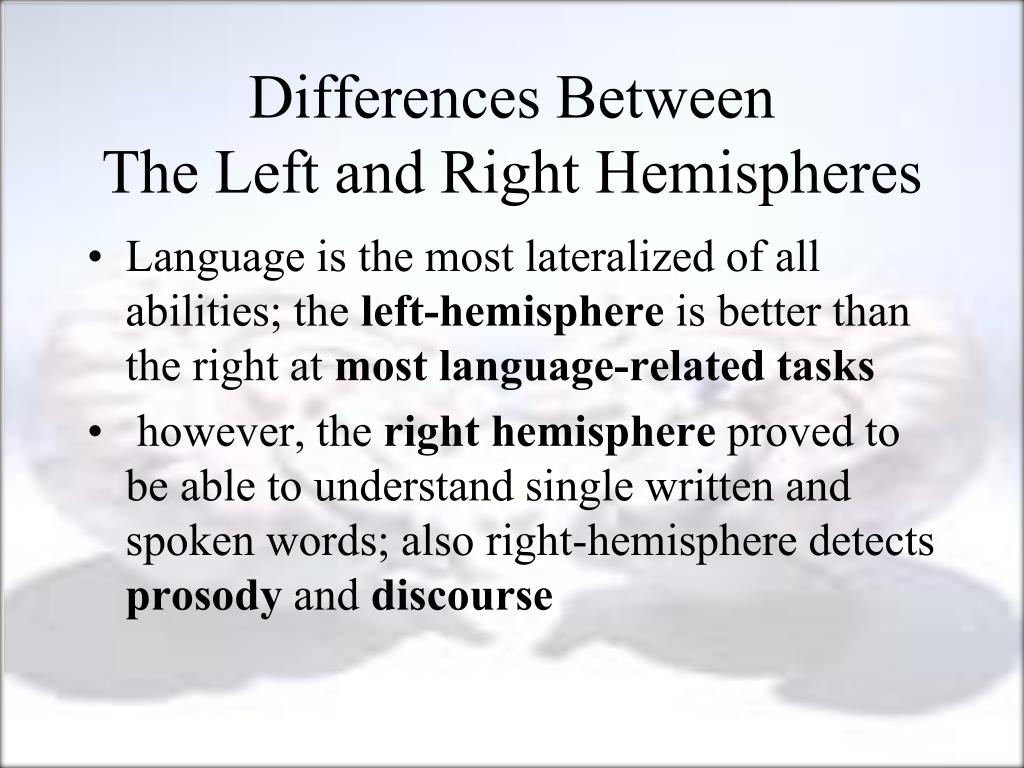 Differences Between
The Left and Right Hemispheres

• Language is the most lateralized of all abilities; the left-hemisphere is better than the right at most language-related tasks
• however, the right hemisphere proved to be able to understand single written and spoken words; also right-hemisphere detects prosody and discourse